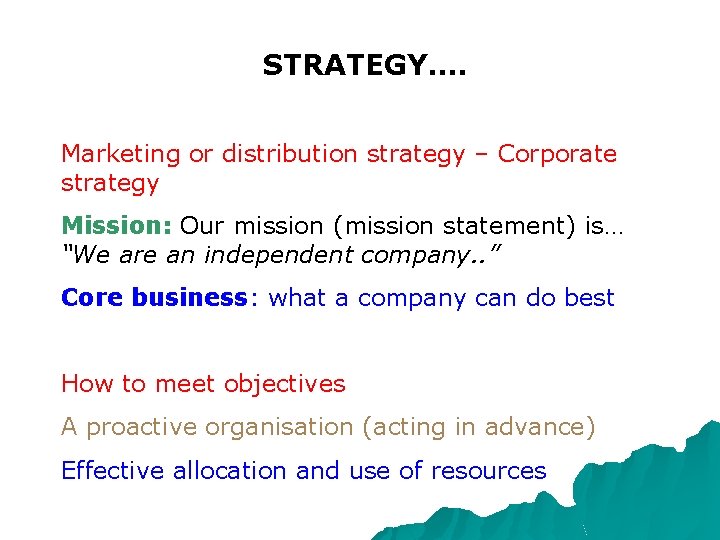 STRATEGY….

Marketing or distribution strategy – Corporate strategy

Mission: Our mission (mission statement) is… "We are an independent company.."

Core business: what a company can do best

How to meet objectives

A proactive organisation (acting in advance)

Effective allocation and use of resources